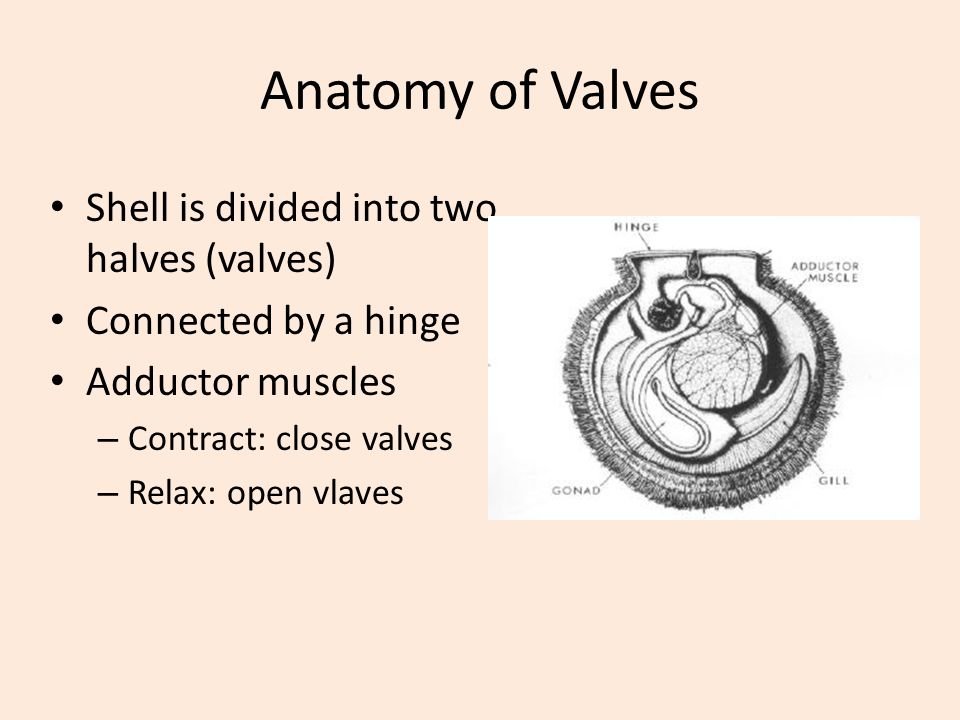 Anatomy of Valves

• Shell is divided into two halves (valves)
• Connected by a hinge
• Adductor muscles
  – Contract: close valves
  – Relax: open vlaves

HINGE
ADDUCTOR MUSCLE
GONAD
GILL